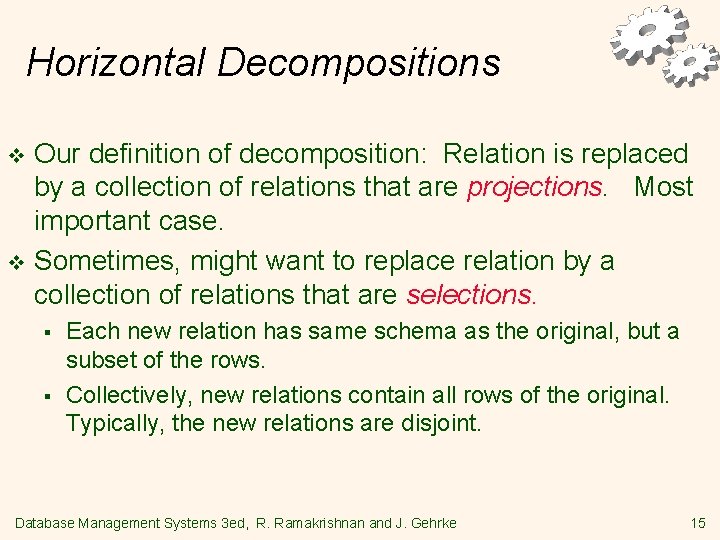 Horizontal Decompositions

❖ Our definition of decomposition: Relation is replaced by a collection of relations that are projections. Most important case.

❖ Sometimes, might want to replace relation by a collection of relations that are selections.

▪ Each new relation has same schema as the original, but a subset of the rows.

▪ Collectively, new relations contain all rows of the original. Typically, the new relations are disjoint.

Database Management Systems 3ed, R. Ramakrishnan and J. Gehrke 15